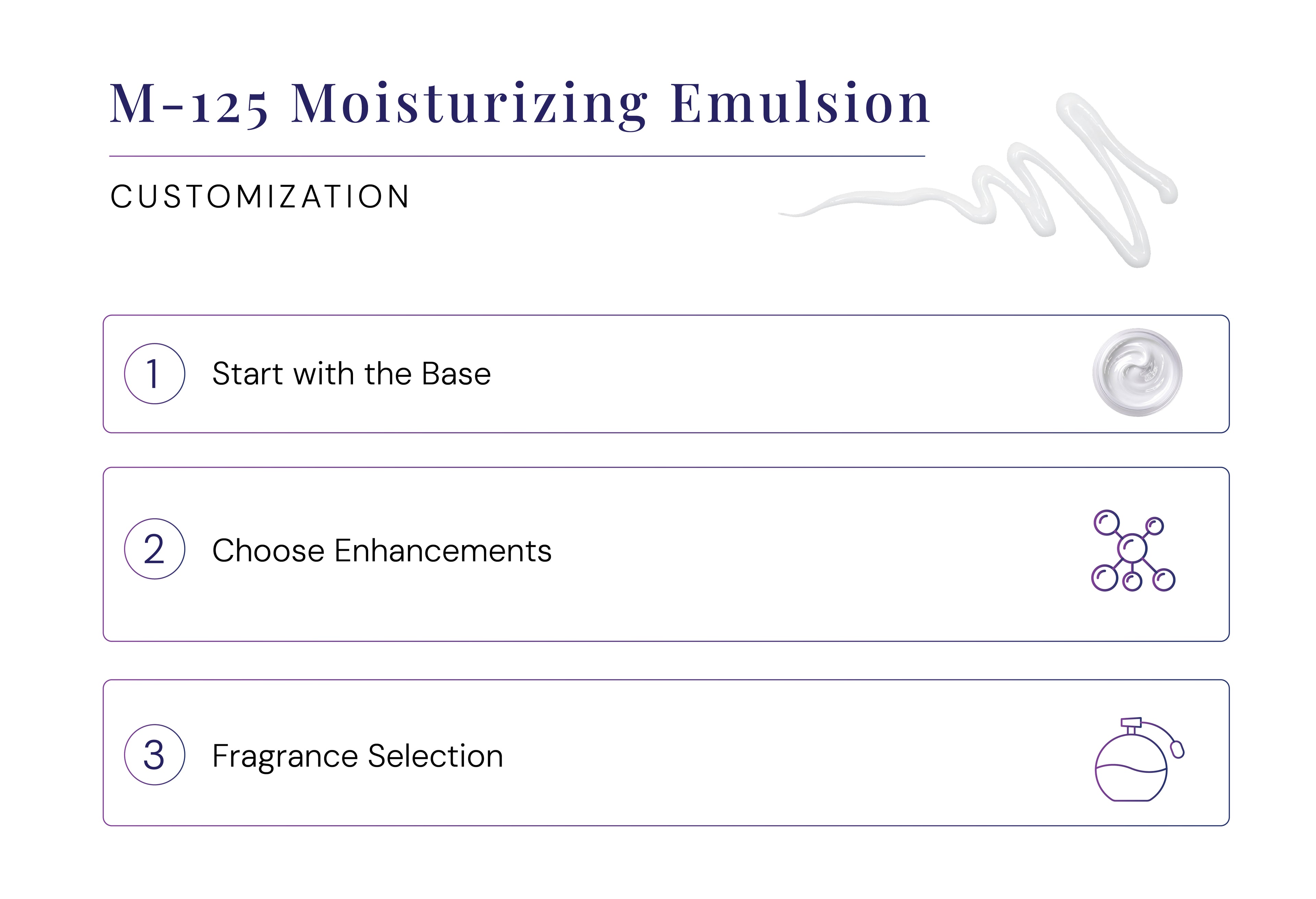 M-125 Moisturizing Emulsion

CUSTOMIZATION

1 Start with the Base

2 Choose Enhancements

3 Fragrance Selection